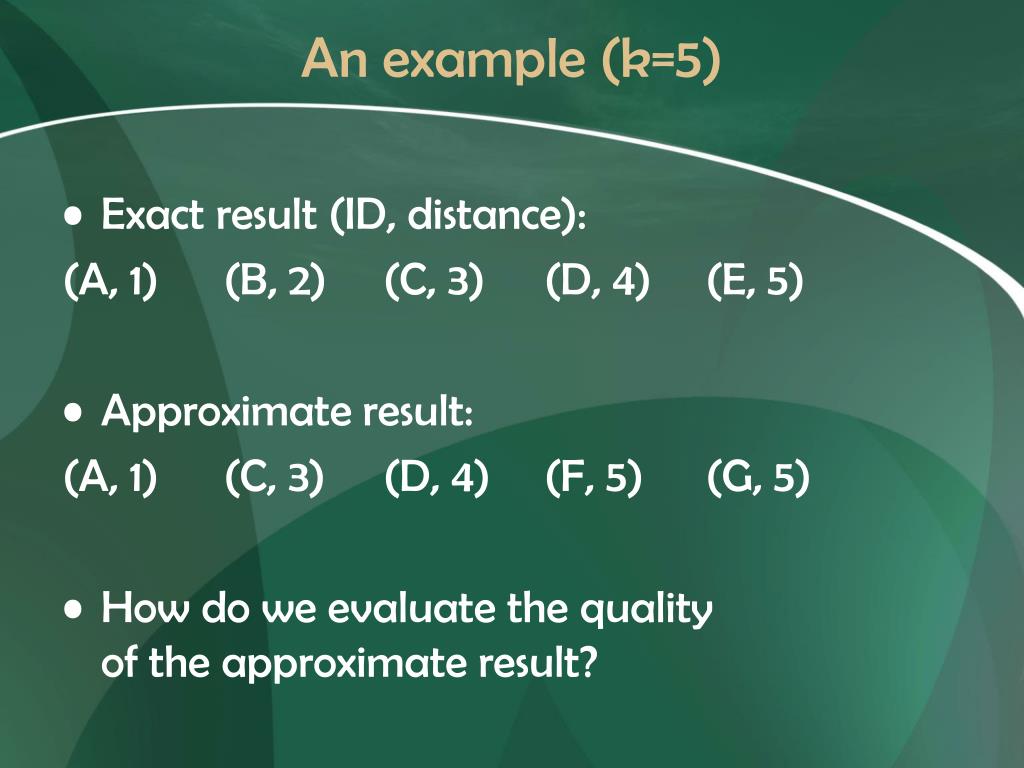 An example (k=5)

• Exact result (ID, distance):
(A, 1) (B, 2) (C, 3) (D, 4) (E, 5)

• Approximate result:
(A, 1) (C, 3) (D, 4) (F, 5) (G, 5)

• How do we evaluate the quality of the approximate result?